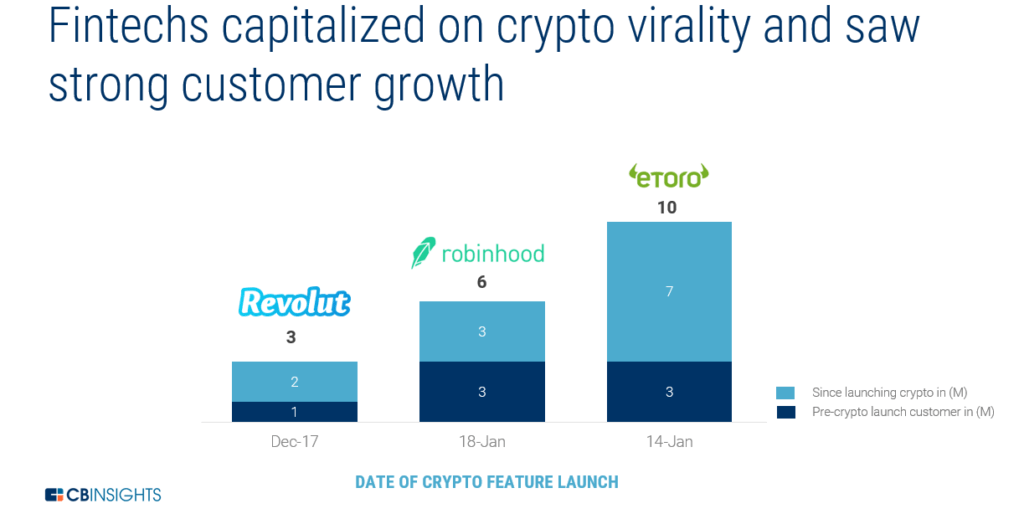 Fintechs capitalized on crypto virality and saw strong customer growth

Revolut
3
2
1
Dec-17

robinhood
6
3
3
18-Jan

eToro
10
7
3
14-Jan

Since launching crypto in (M)
Pre-crypto launch customer in (M)

DATE OF CRYPTO FEATURE LAUNCH

CBINSIGHTS